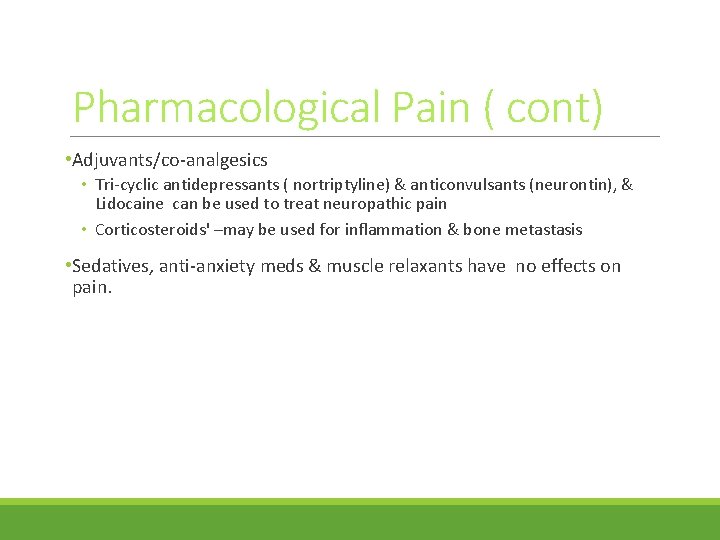 Pharmacological Pain ( cont)

•Adjuvants/co-analgesics

• Tri-cyclic antidepressants ( nortriptyline) & anticonvulsants (neurontin), & Lidocaine can be used to treat neuropathic pain

• Corticosteroids' –may be used for inflammation & bone metastasis

•Sedatives, anti-anxiety meds & muscle relaxants have no effects on pain.